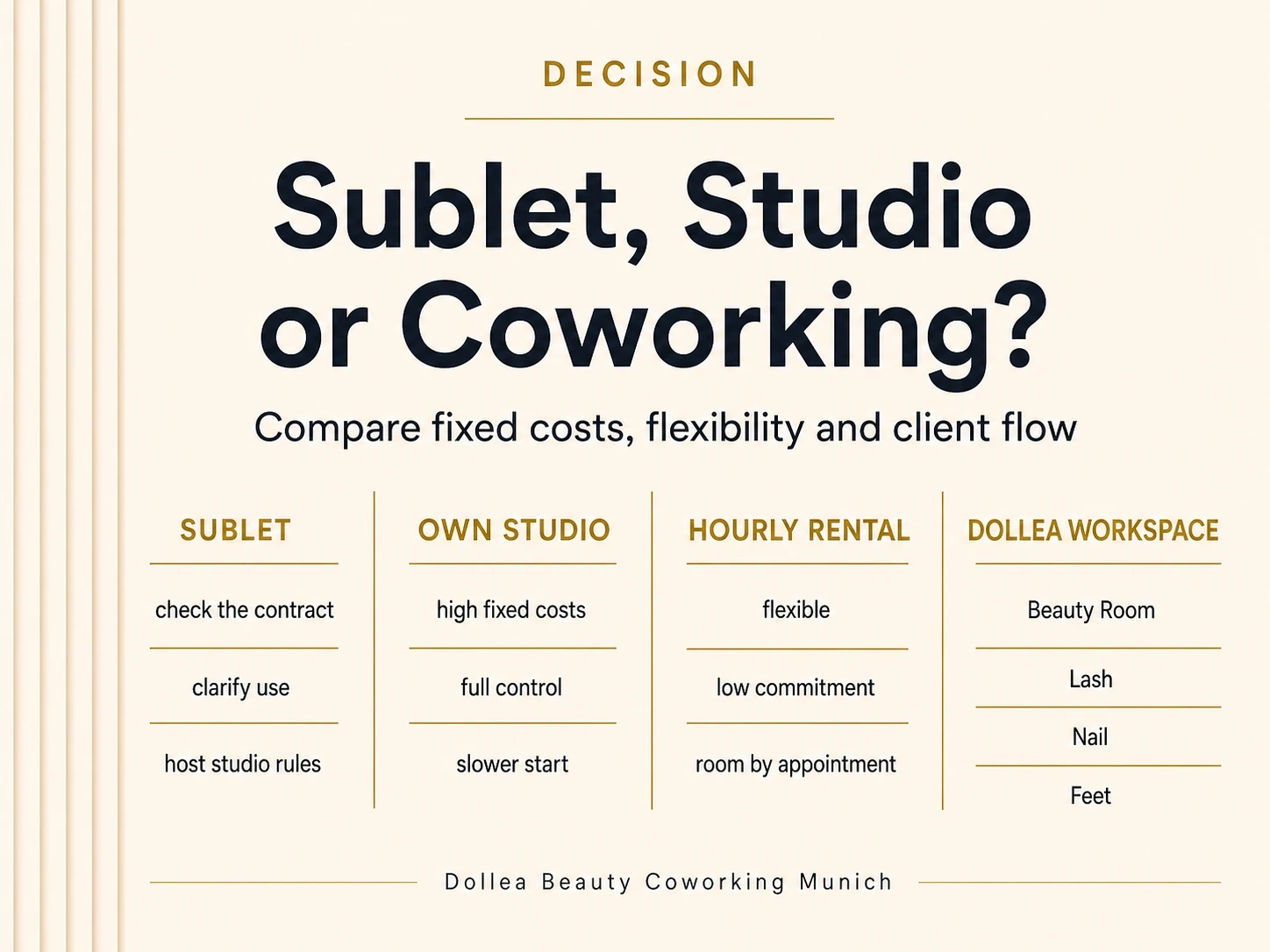 DECISION

Sublet, Studio or Coworking?

Compare fixed costs, flexibility and client flow

SUBLET

check the contract

clarify use

host studio rules

OWN STUDIO

high fixed costs

full control

slower start

HOURLY RENTAL

flexible

low commitment

room by appointment

DOLLEA WORKSPACE

Beauty Room

Lash

Nail

Feet

Dollea Beauty Coworking Munich